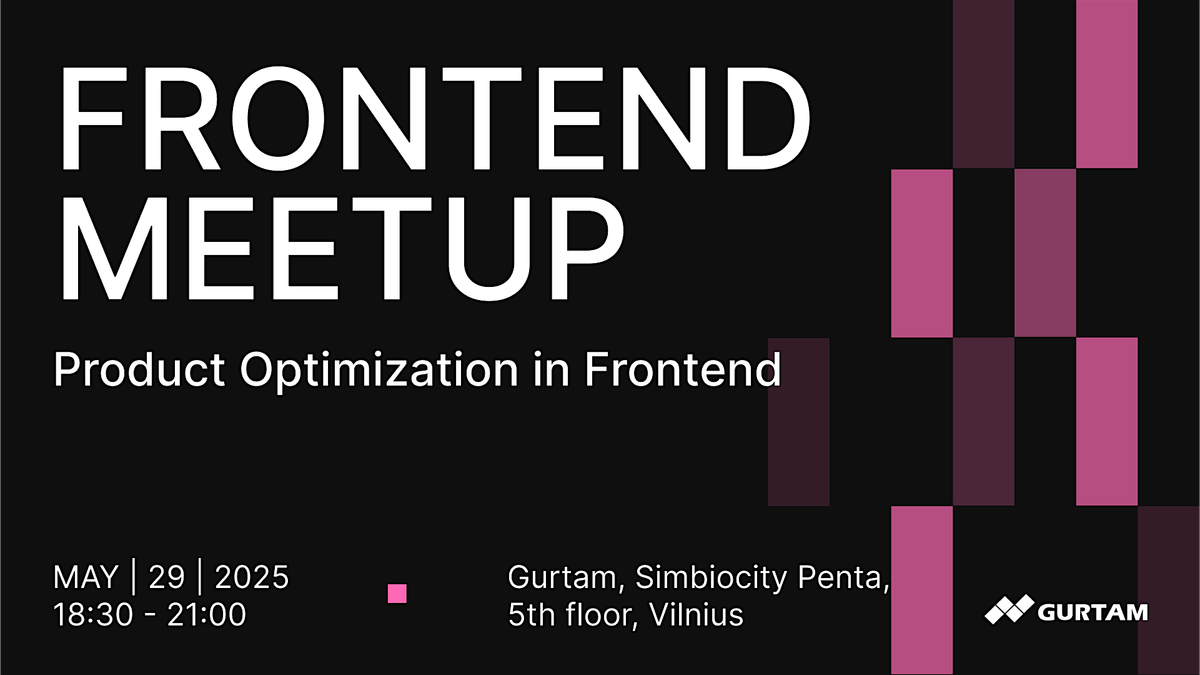 FRONTEND MEETUP

Product Optimization in Frontend

MAY | 29 | 2025
18:30 - 21:00

Gurtam, Simbiocity Penta,
5th floor, Vilnius

GURTAM